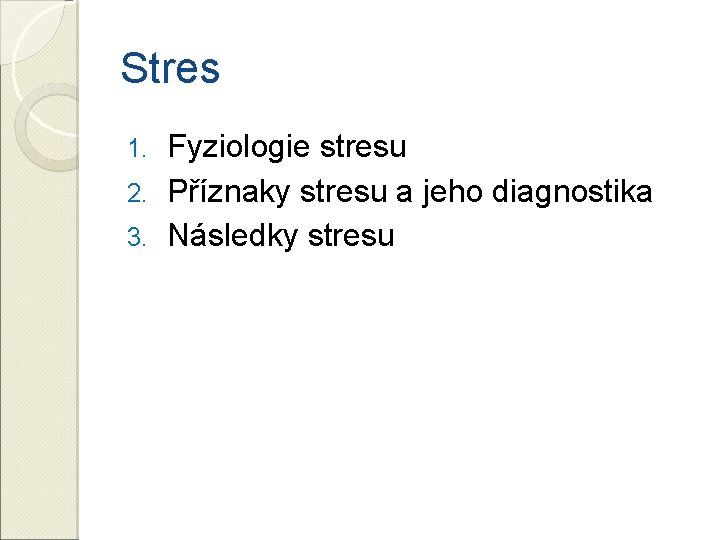 Stres

1. Fyziologie stresu
2. Příznaky stresu a jeho diagnostika
3. Následky stresu